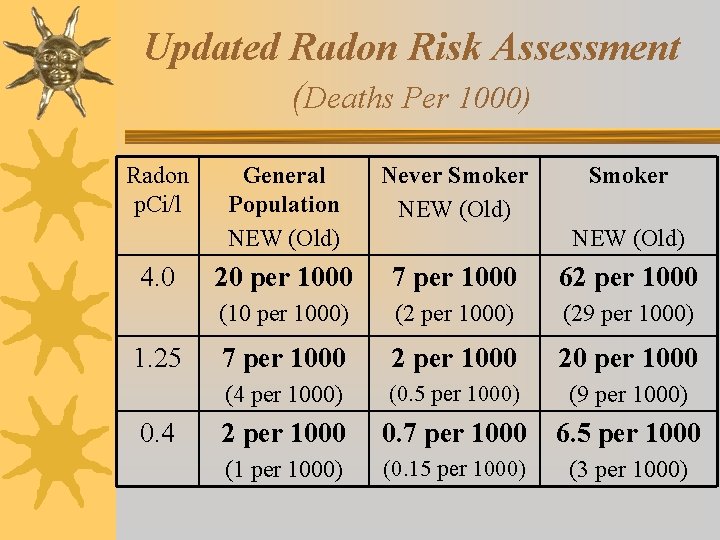 Updated Radon Risk Assessment

(Deaths Per 1000)

| Radon pCi/l | General Population NEW (Old) | Never Smoker NEW (Old) | Smoker NEW (Old) |
|---|---|---|---|
| 4.0 | 20 per 1000 (10 per 1000) | 7 per 1000 (2 per 1000) | 62 per 1000 (29 per 1000) |
| 1.25 | 7 per 1000 (4 per 1000) | 2 per 1000 (0.5 per 1000) | 20 per 1000 (9 per 1000) |
| 0.4 | 2 per 1000 (1 per 1000) | 0.7 per 1000 (0.15 per 1000) | 6.5 per 1000 (3 per 1000) |